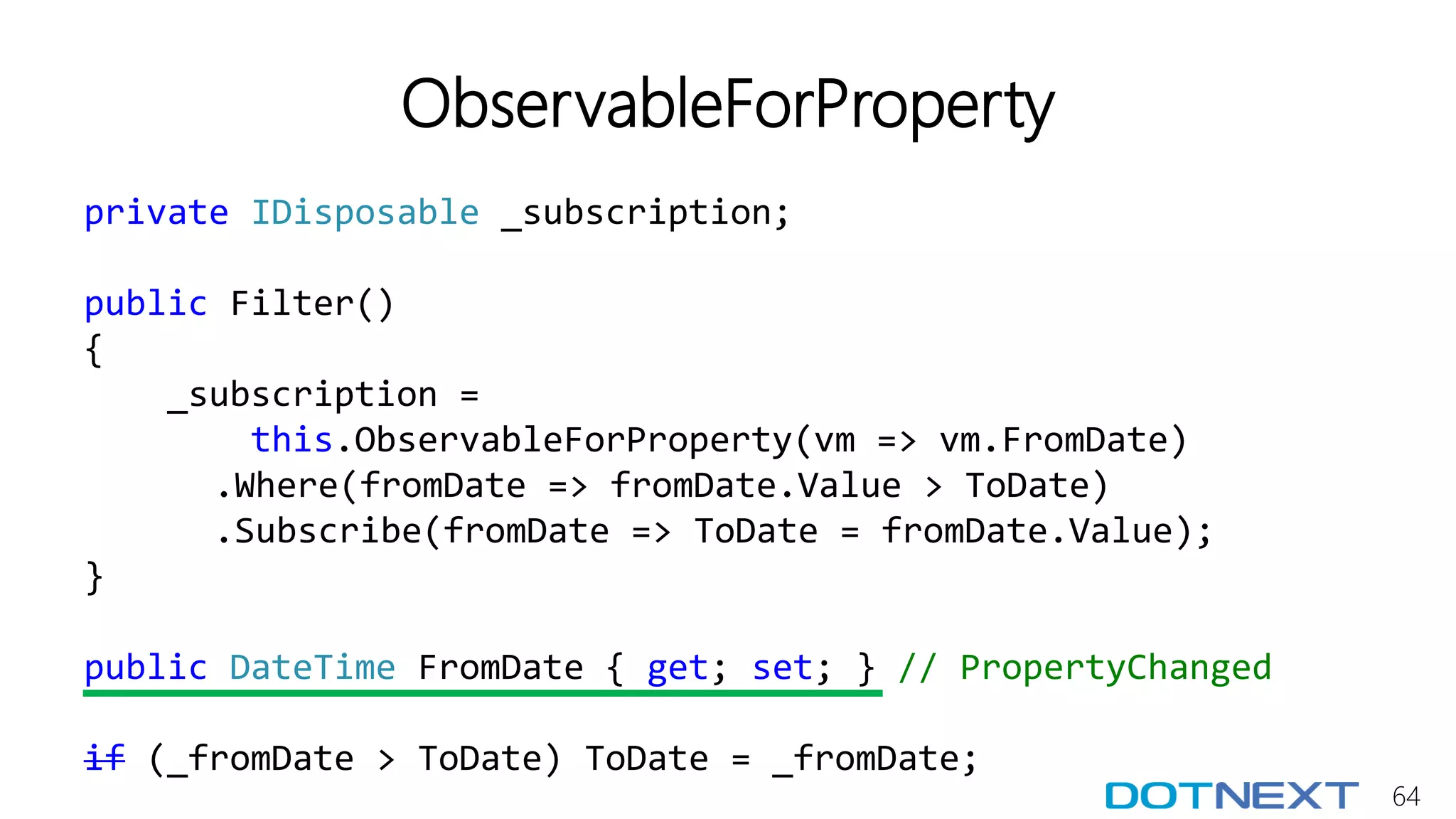 ObservableForProperty

private IDisposable _subscription;

public Filter()
{
    _subscription =
        this.ObservableForProperty(vm => vm.FromDate)
       .Where(fromDate => fromDate.Value > ToDate)
       .Subscribe(fromDate => ToDate = fromDate.Value);
}

public DateTime FromDate { get; set; } // PropertyChanged

if (_fromDate > ToDate) ToDate = _fromDate;

DOTNEXT 64